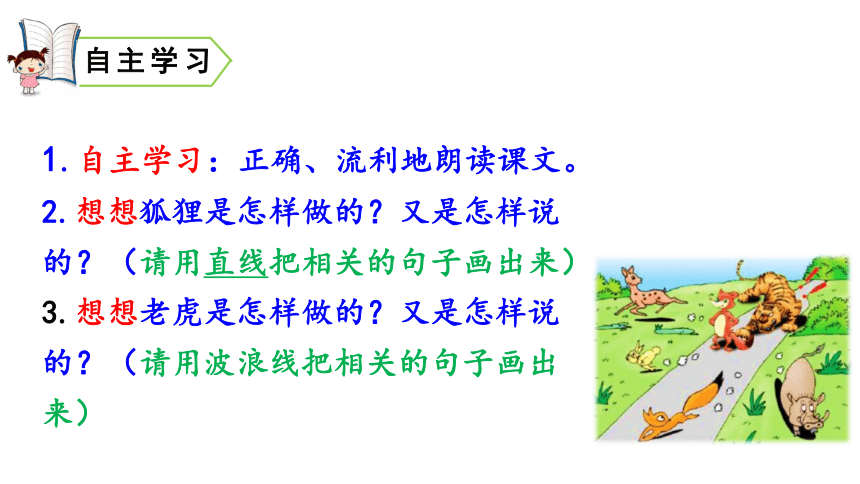 自主学习

1. 自主学习：正确、流利地朗读课文。
2. 想想狐狸是怎样做的？又是怎样说的？（请用直线把相关的句子画出来）
3. 想想老虎是怎样做的？又是怎样说的？（请用波浪线把相关的句子画出来）